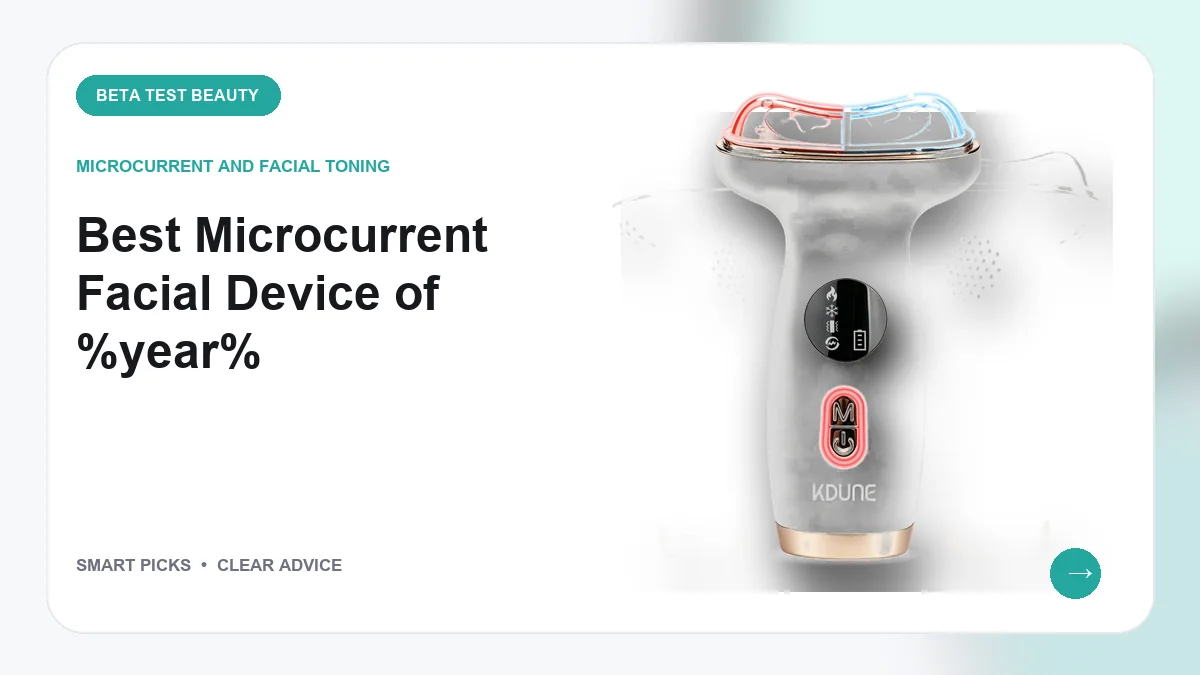 BETA TEST BEAUTY

MICROCURRENT AND FACIAL TONING

Best Microcurrent Facial Device of %year%

M

KDUNE

SMART PICKS • CLEAR ADVICE

→